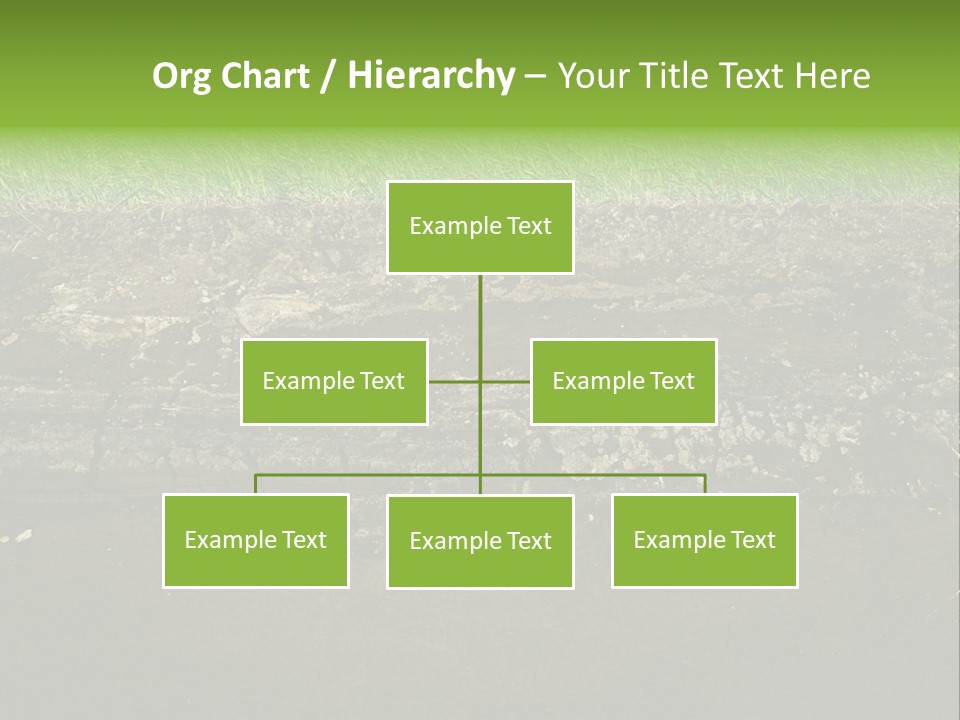 Org Chart / Hierarchy – Your Title Text Here

Example Text

Example Text

Example Text

Example Text

Example Text

Example Text